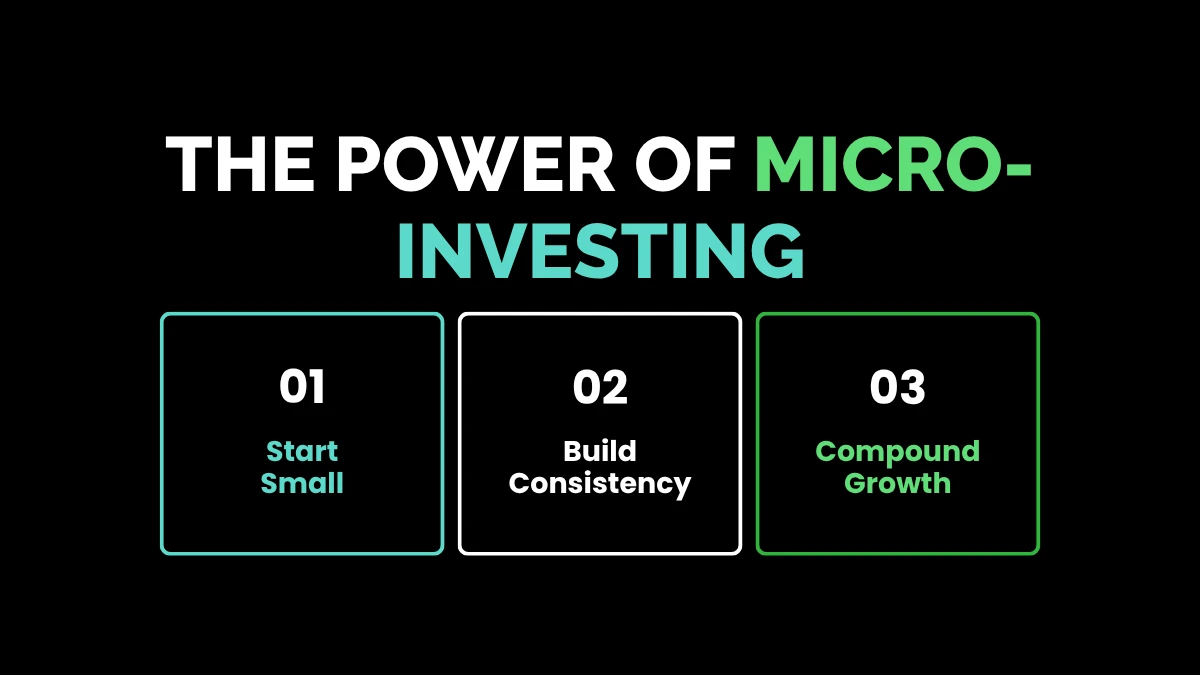 THE POWER OF MICRO-INVESTING

01

Start Small

02

Build Consistency

03

Compound Growth